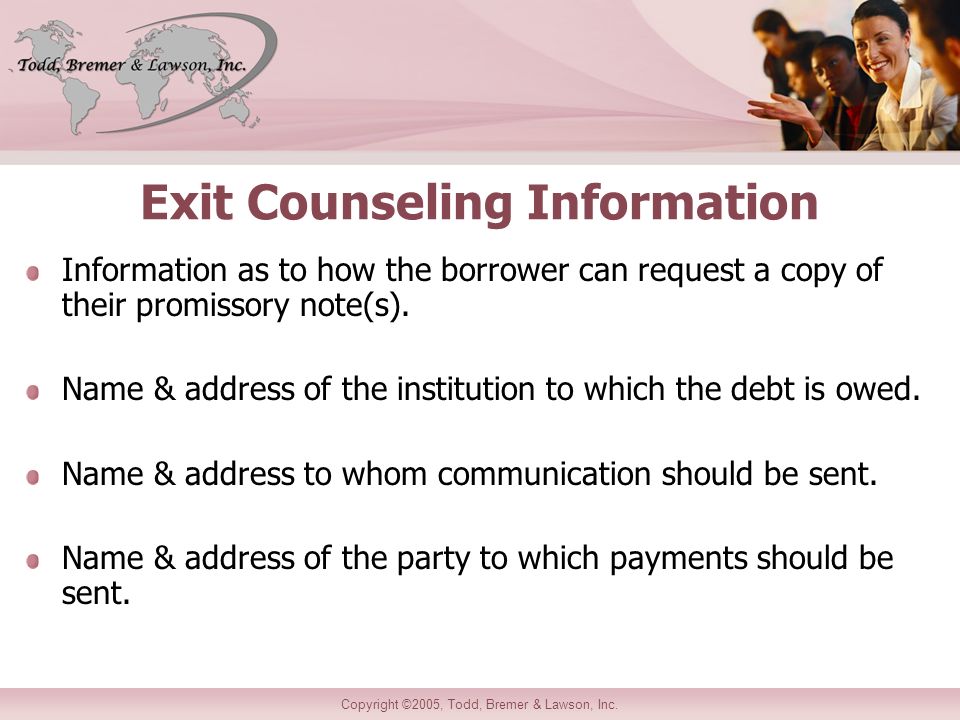 Todd, Bremer & Lawson, Inc.

Exit Counseling Information

Information as to how the borrower can request a copy of their promissory note(s).

Name & address of the institution to which the debt is owed.

Name & address to whom communication should be sent.

Name & address of the party to which payments should be sent.

Copyright ©2005, Todd, Bremer & Lawson, Inc.